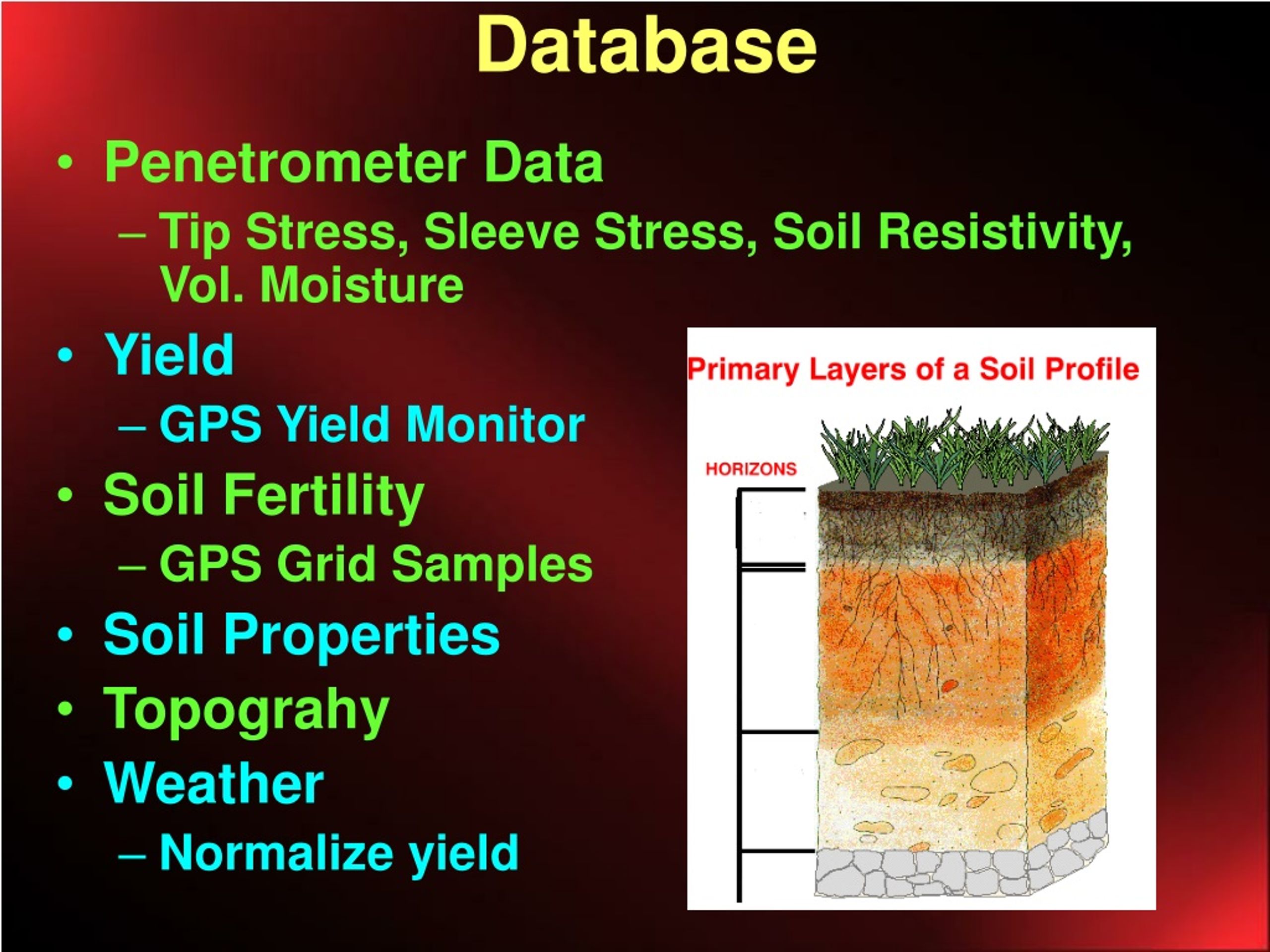 Database

• Penetrometer Data
– Tip Stress, Sleeve Stress, Soil Resistivity, Vol. Moisture
• Yield
– GPS Yield Monitor
• Soil Fertility
– GPS Grid Samples
• Soil Properties
• Topograhy
• Weather
– Normalize yield

Primary Layers of a Soil Profile

HORIZONS